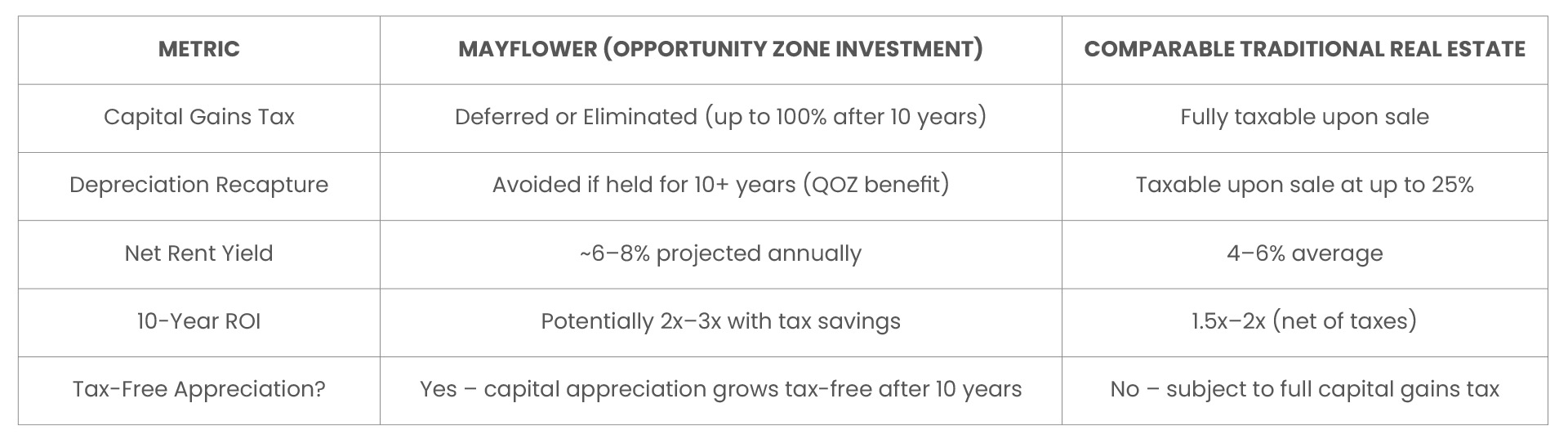 | METRIC | MAYFLOWER (OPPORTUNITY ZONE INVESTMENT) | COMPARABLE TRADITIONAL REAL ESTATE |
|---|---|---|
| Capital Gains Tax | Deferred or Eliminated (up to 100% after 10 years) | Fully taxable upon sale |
| Depreciation Recapture | Avoided if held for 10+ years (QOZ benefit) | Taxable upon sale at up to 25% |
| Net Rent Yield | ~6–8% projected annually | 4–6% average |
| 10-Year ROI | Potentially 2x–3x with tax savings | 1.5x–2x (net of taxes) |
| Tax-Free Appreciation? | Yes – capital appreciation grows tax-free after 10 years | No – subject to full capital gains tax |